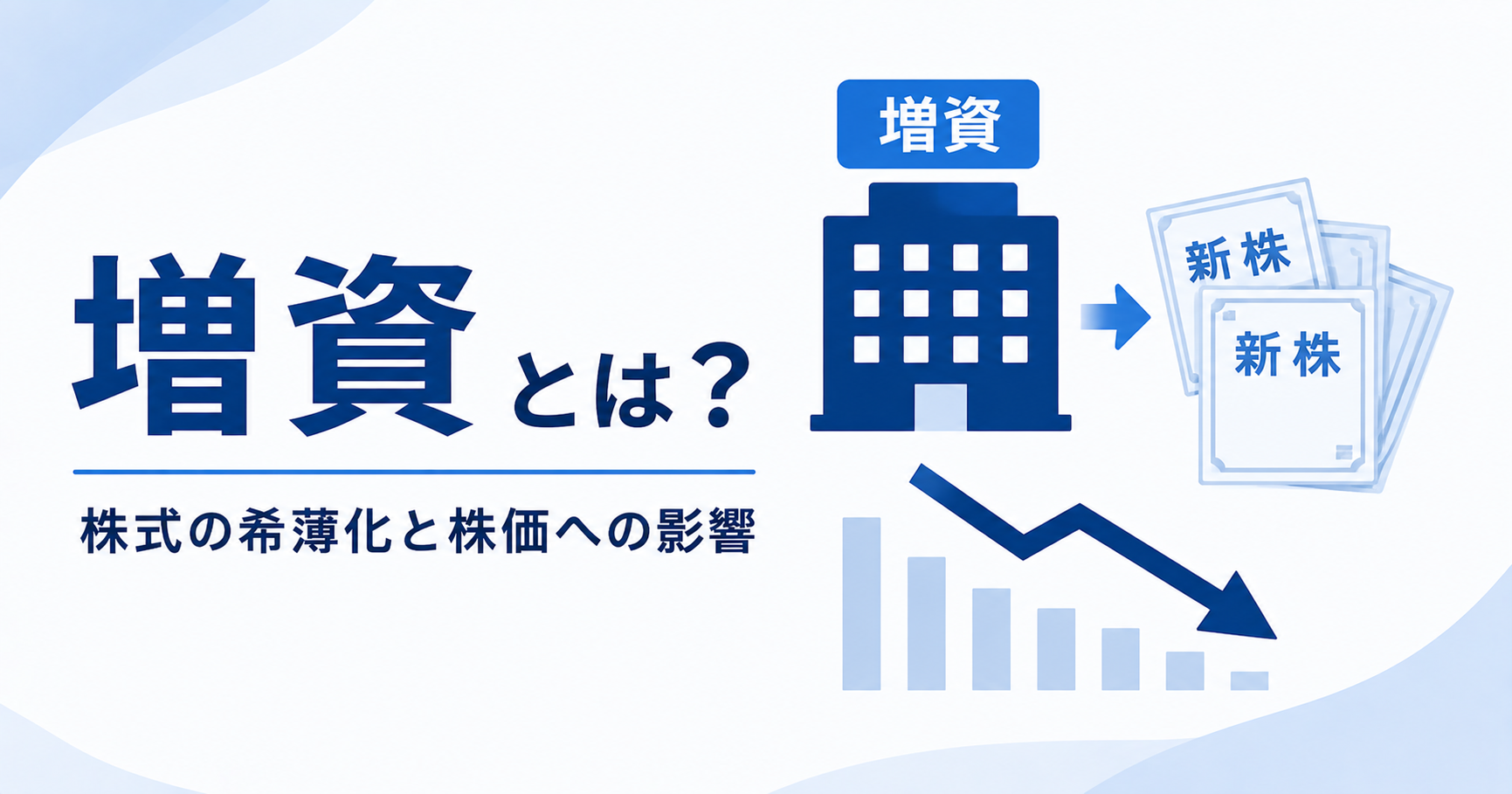 増資とは？

株式の希薄化と株価への影響

増資

新株

新株